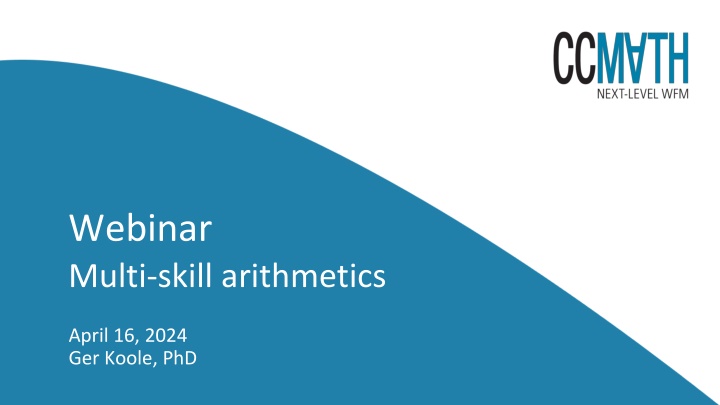 CCMATH
NEXT-LEVEL WFM

Webinar
Multi-skill arithmetics

April 16, 2024
Ger Koole, PhD